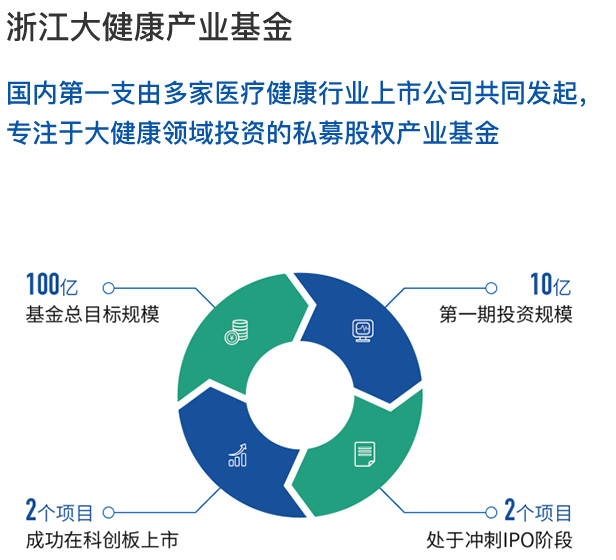 浙江大健康产业基金

国内第一支由多家医疗健康行业上市公司共同发起，专注于大健康领域投资的私募股权产业基金

100亿
基金总目标规模

10亿
第一期投资规模

2个项目
成功在科创板上市

2个项目
处于冲刺IPO阶段